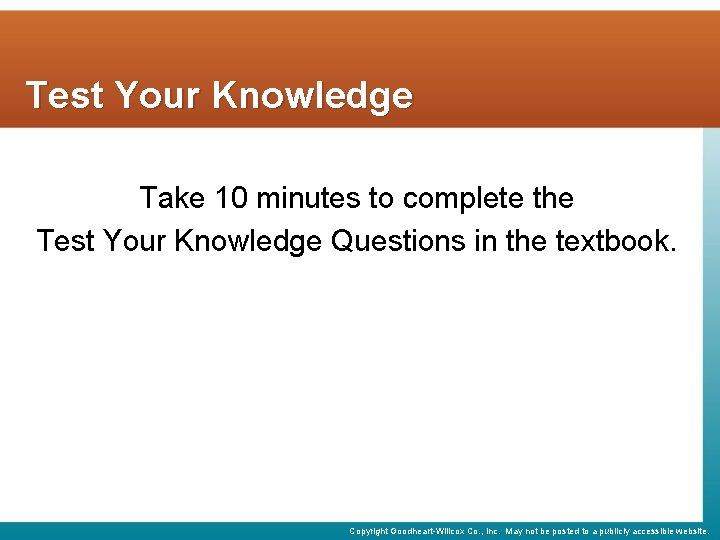 Test Your Knowledge

Take 10 minutes to complete the Test Your Knowledge Questions in the textbook.

Copyright Goodheart-Willcox Co., Inc. May not be posted to a publicly accessible website.